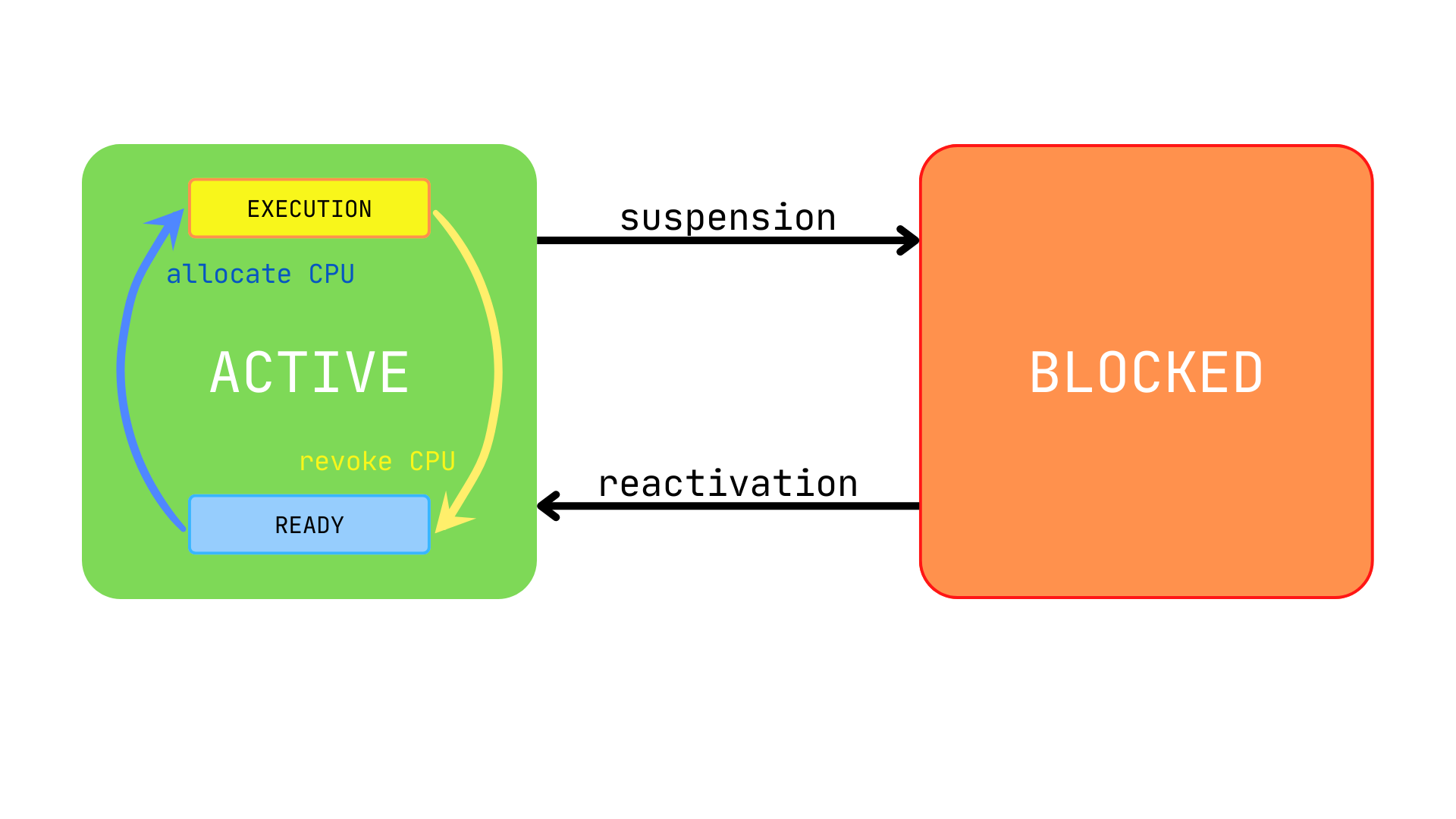 EXECUTION

allocate CPU

ACTIVE

revoke CPU

READY

suspension

reactivation

BLOCKED